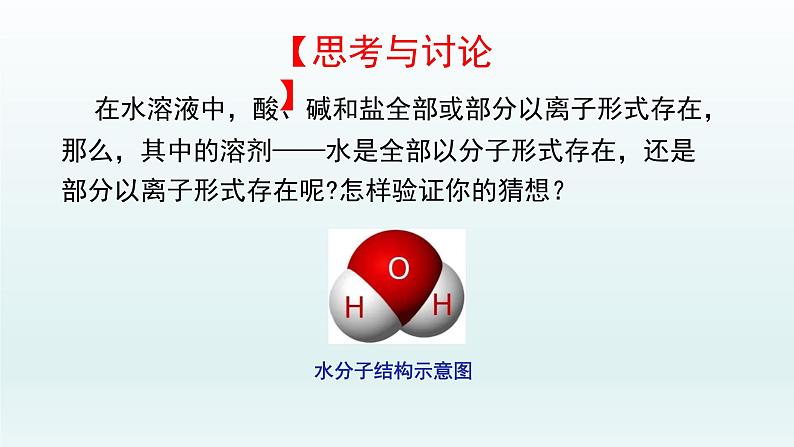 【思考与讨论】

在水溶液中，酸、碱和盐全部或部分以离子形式存在，那么，其中的溶剂——水是全部以分子形式存在，还是部分以离子形式存在呢?怎样验证你的猜想？

O
H H

水分子结构示意图